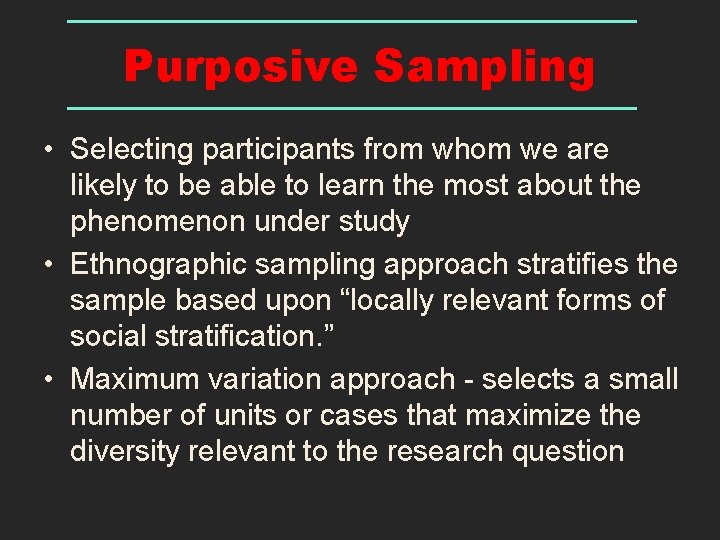 Purposive Sampling

• Selecting participants from whom we are likely to be able to learn the most about the phenomenon under study
• Ethnographic sampling approach stratifies the sample based upon “locally relevant forms of social stratification.”
• Maximum variation approach - selects a small number of units or cases that maximize the diversity relevant to the research question